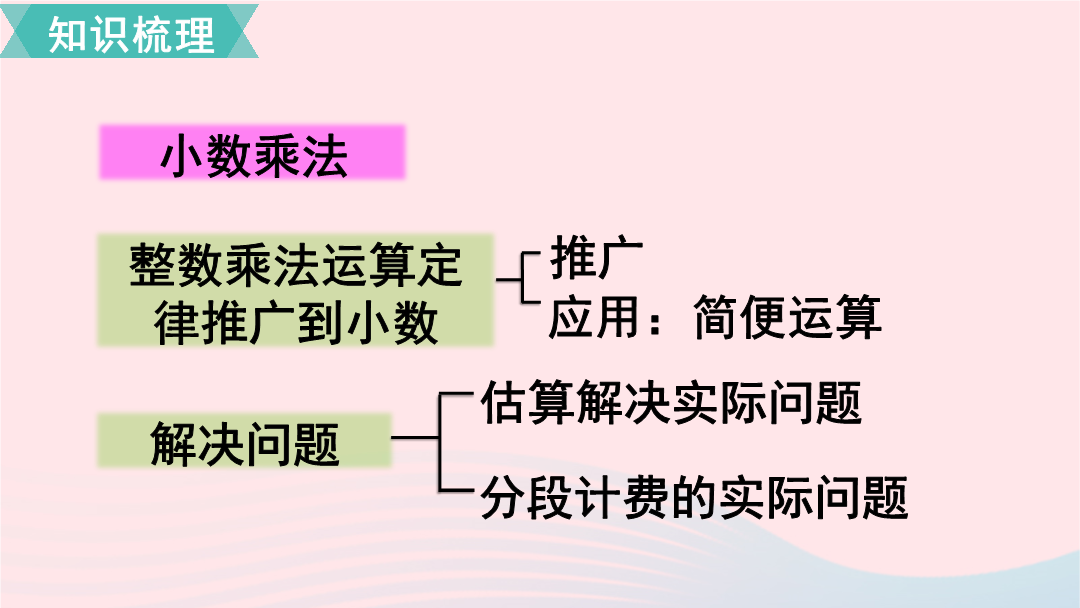 知识梳理

小数乘法

整数乘法运算定律推广到小数

推广

应用：简便运算

解决问题

估算解决实际问题

分段计费的实际问题